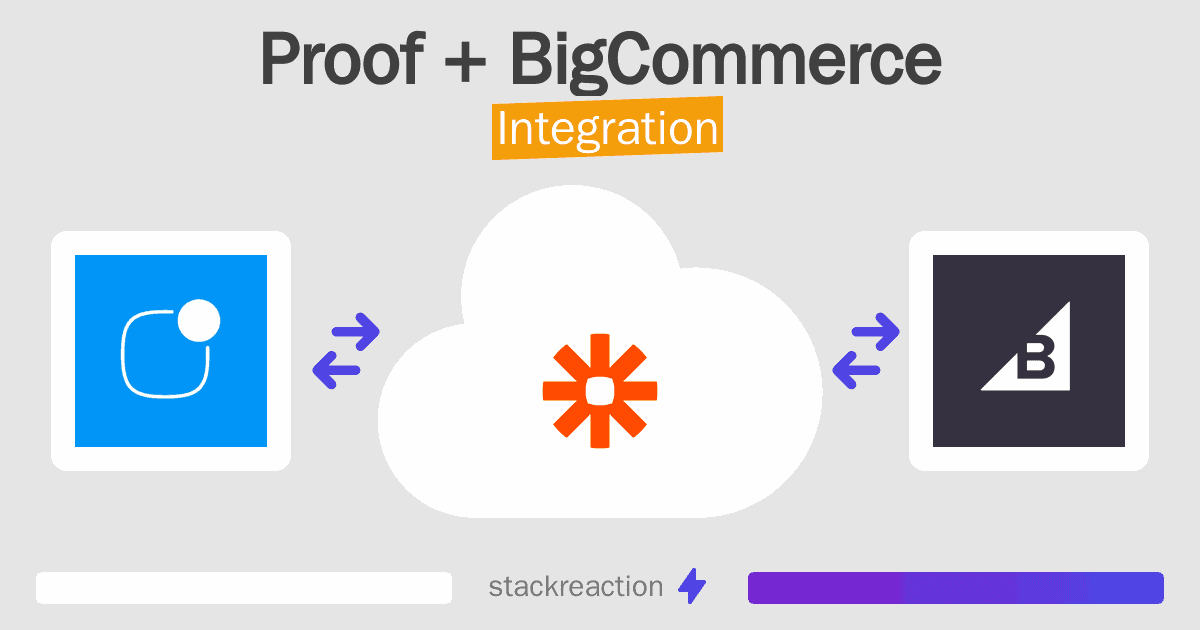 Proof + BigCommerce

Integration

B

stackreaction